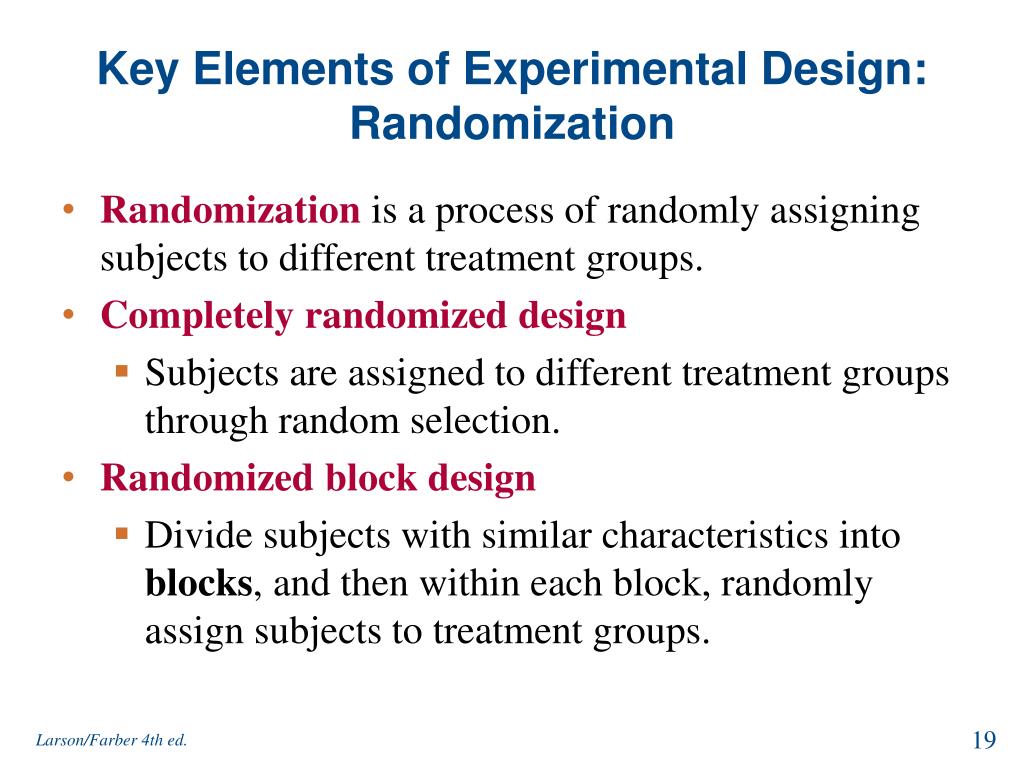 Key Elements of Experimental Design: Randomization

• Randomization is a process of randomly assigning subjects to different treatment groups.
• Completely randomized design
  ▪ Subjects are assigned to different treatment groups through random selection.
• Randomized block design
  ▪ Divide subjects with similar characteristics into blocks, and then within each block, randomly assign subjects to treatment groups.

Larson/Farber 4th ed.

19